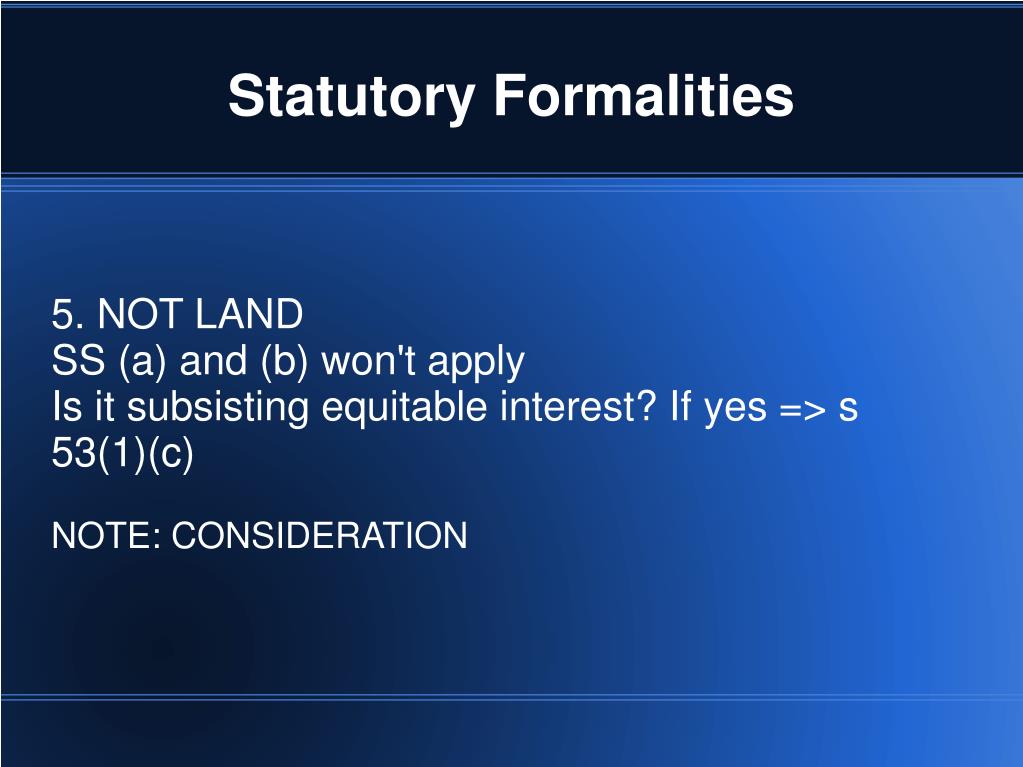 Statutory Formalities

5. NOT LAND
SS (a) and (b) won't apply
Is it subsisting equitable interest? If yes => s 53(1)(c)

NOTE: CONSIDERATION